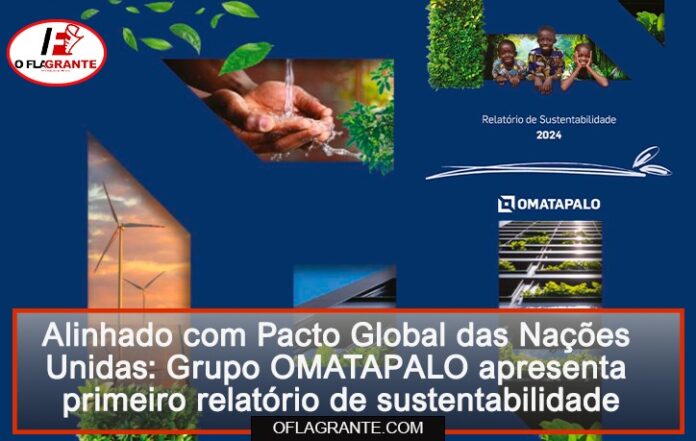 O FLAGRANTE

Relatório de Sustentabilidade
2024

OMATAPALO

Alinhado com Pacto Global das Nações Unidas: Grupo OMATAPALO apresenta primeiro relatório de sustentabilidade

OFLAGRANTE.COM